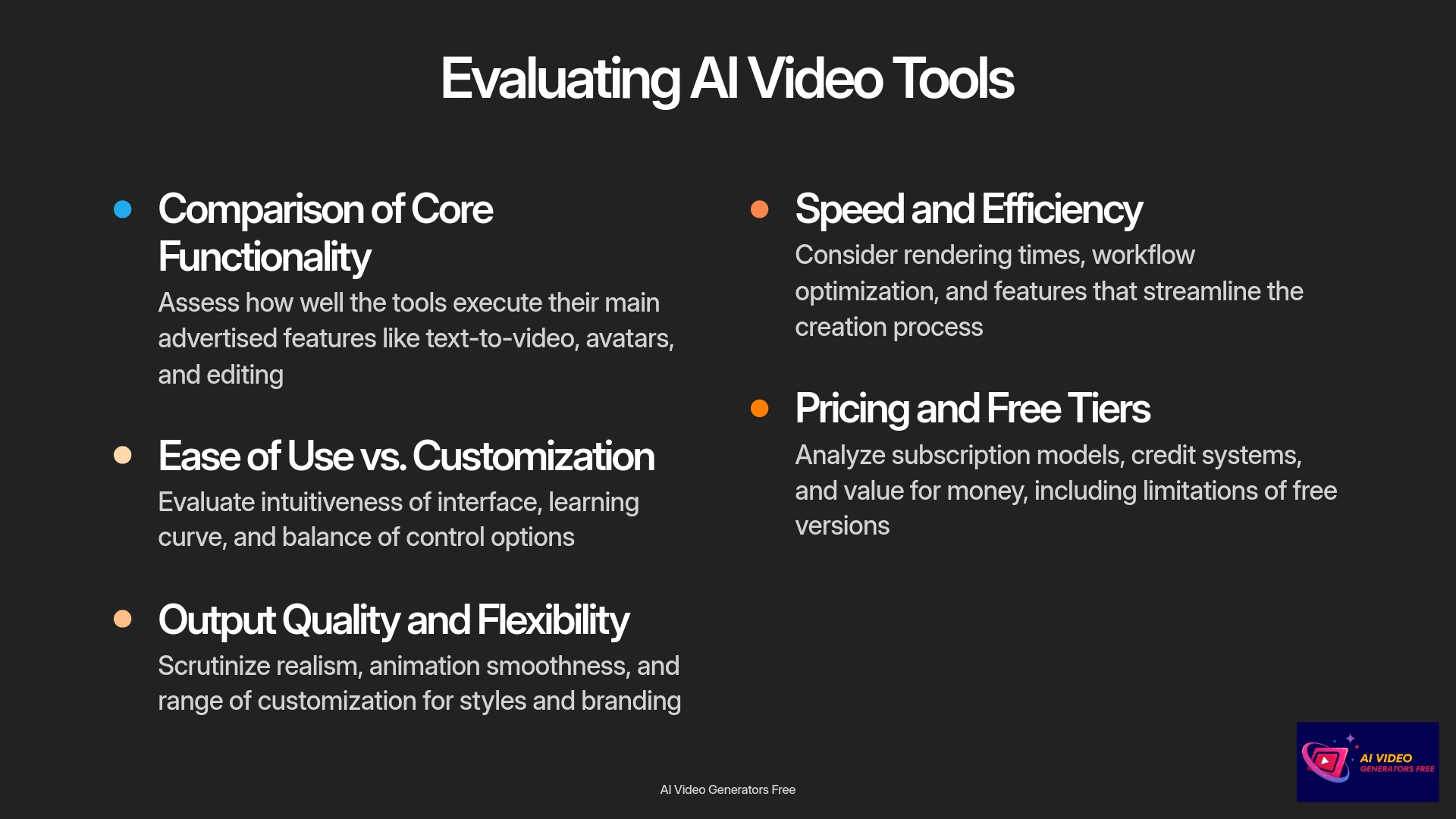 Evaluating AI Video Tools

Comparison of Core Functionality

Assess how well the tools execute their main advertised features like text-to-video, avatars, and editing

Ease of Use vs. Customization

Evaluate intuitiveness of interface, learning curve, and balance of control options

Output Quality and Flexibility

Scrutinize realism, animation smoothness, and range of customization for styles and branding

Speed and Efficiency

Consider rendering times, workflow optimization, and features that streamline the creation process

Pricing and Free Tiers

Analyze subscription models, credit systems, and value for money, including limitations of free versions

AI Video Generators Free

AI VIDEO GENERATORS FREE